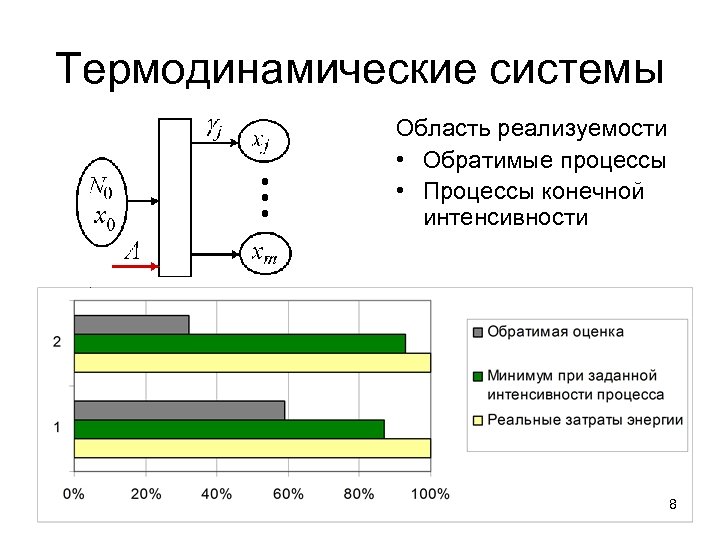 Термодинамические системы

$N_0$
$x_0$
$A$
$\gamma_j$
$x_j$
$x_m$

Область реализуемости
• Обратимые процессы
• Процессы конечной интенсивности

2
1
0%
20%
40%
60%
80%
100%

Обратимая оценка
Минимум при заданной интенсивности процесса
Реальные затраты энергии

8